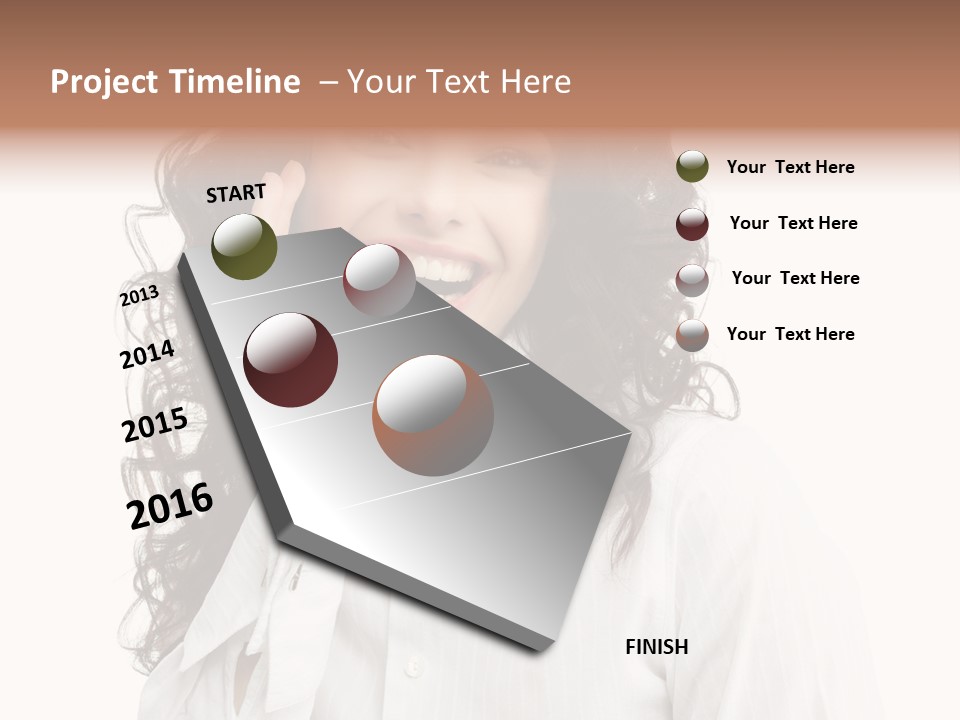 Project Timeline – Your Text Here

START

2013

2014

2015

2016

FINISH

Your Text Here

Your Text Here

Your Text Here

Your Text Here